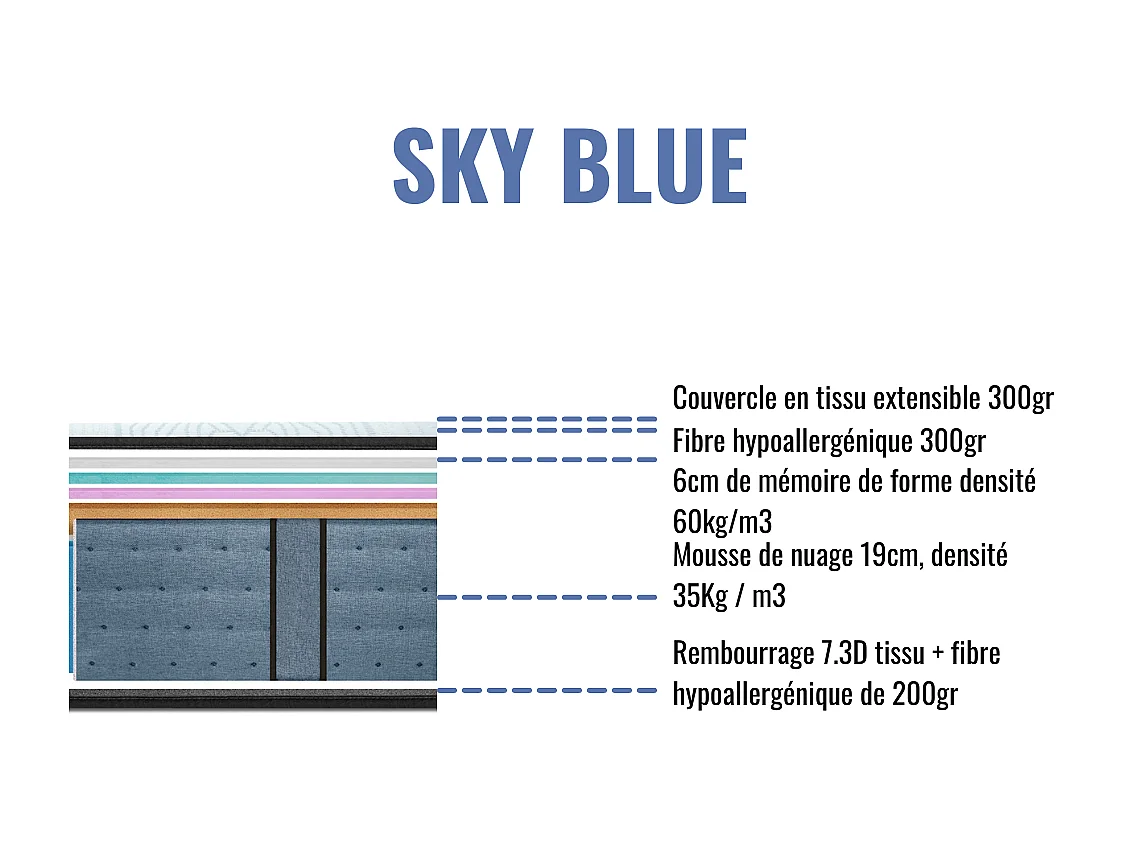 SKY BLUE

Couvercle en tissu extensible 300gr

Fibre hypoallergénique 300gr

6cm de mémoire de forme densité 60kg/m3

Mousse de nuage 19cm, densité 35Kg / m3

Rembourrage 7.3D tissu + fibre hypoallergénique de 200gr